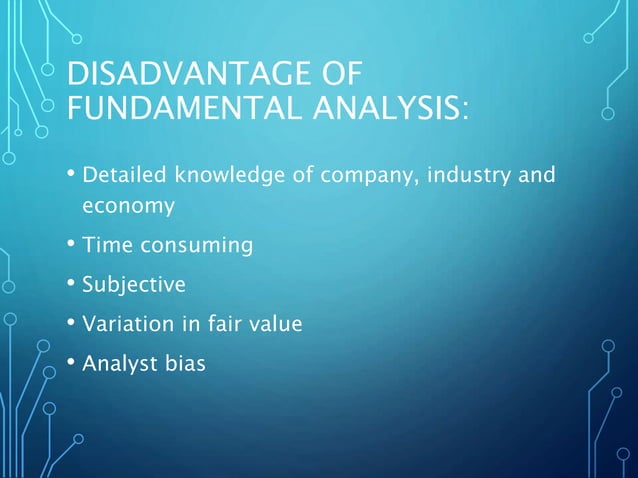 DISADVANTAGE OF FUNDAMENTAL ANALYSIS:

• Detailed knowledge of company, industry and economy

• Time consuming

• Subjective

• Variation in fair value

• Analyst bias